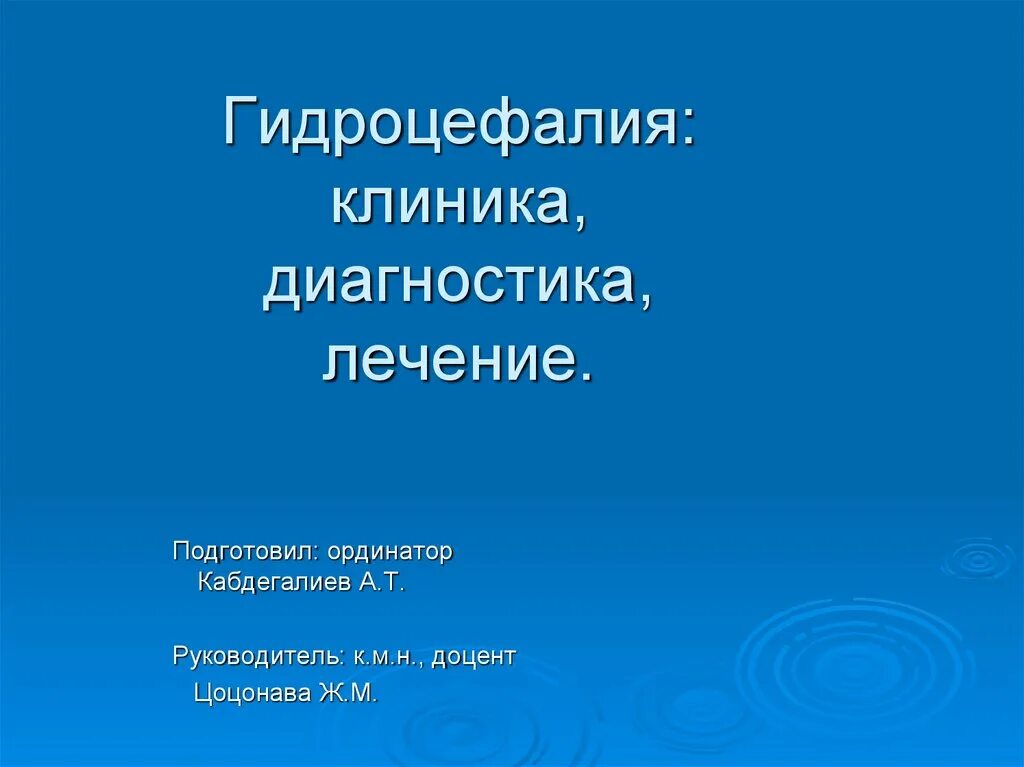 Гидроцефалия: клиника, диагностика, лечение.

Подготовил: ординатор Кабдегалиев А.Т.

Руководитель: к.м.н., доцент Цоцонава Ж.М.